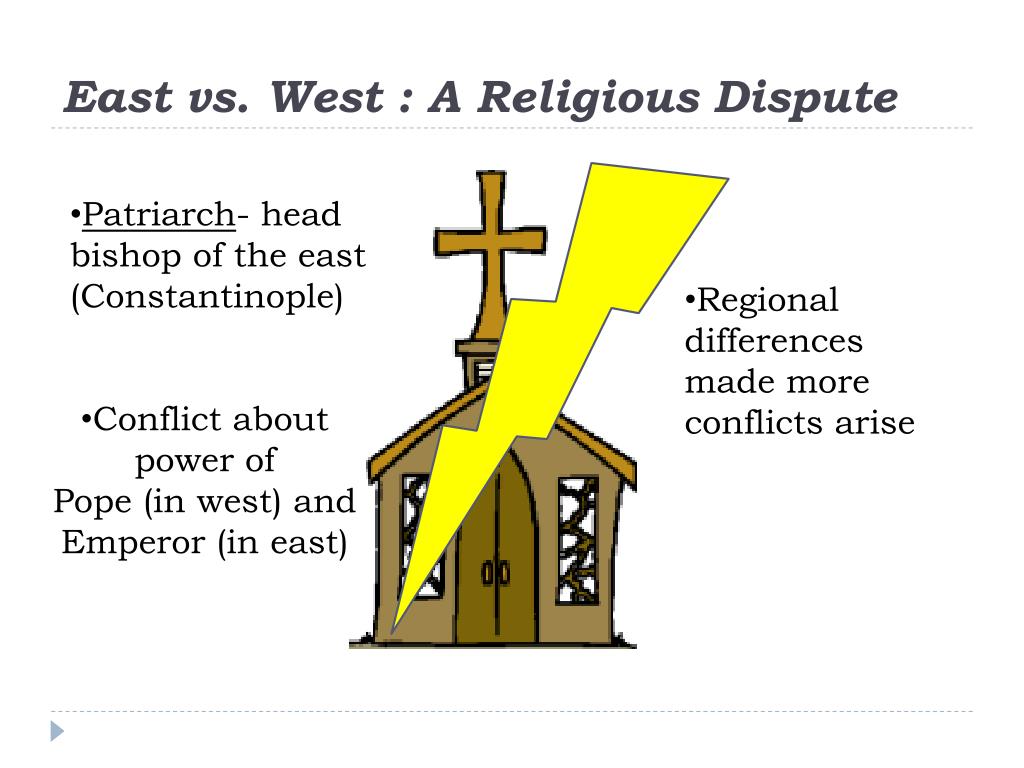 East vs. West : A Religious Dispute

•Patriarch- head bishop of the east (Constantinople)

•Conflict about power of Pope (in west) and Emperor (in east)

•Regional differences made more conflicts arise